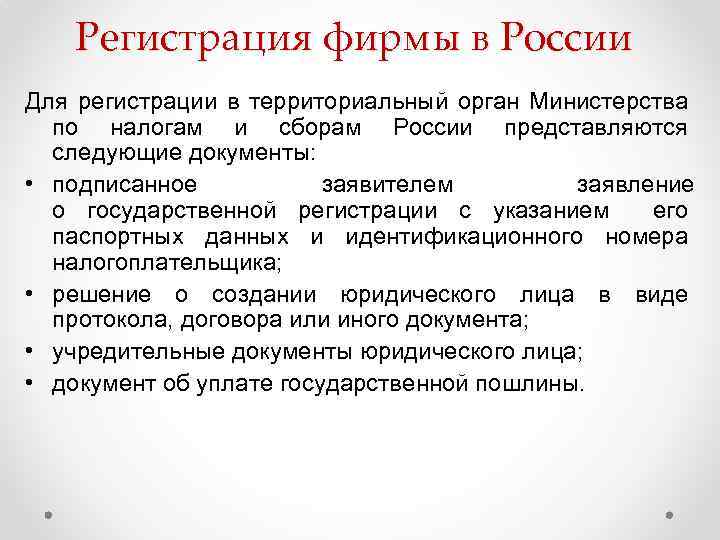 Регистрация фирмы в России

Для регистрации в территориальный орган Министерства по налогам и сборам России представляются следующие документы:

• подписанное заявителем заявление о государственной регистрации с указанием его паспортных данных и идентификационного номера налогоплательщика;
• решение о создании юридического лица в виде протокола, договора или иного документа;
• учредительные документы юридического лица;
• документ об уплате государственной пошлины.